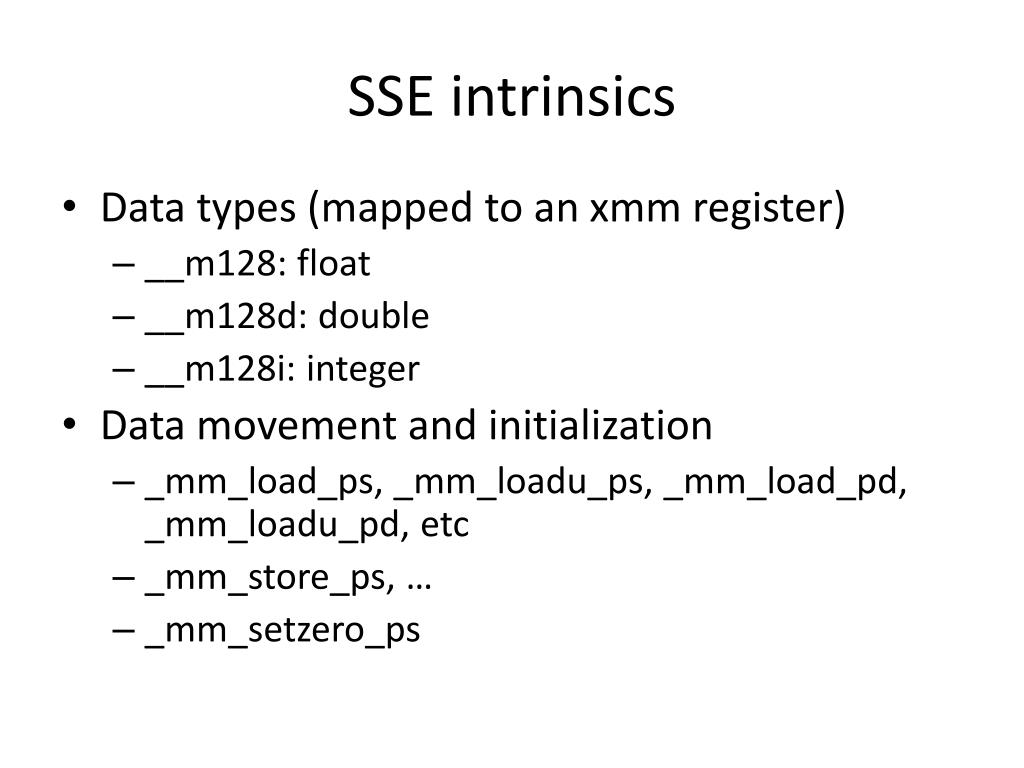 SSE intrinsics

• Data types (mapped to an xmm register)
– __m128: float
– __m128d: double
– __m128i: integer
• Data movement and initialization
– _mm_load_ps, _mm_loadu_ps, _mm_load_pd, _mm_loadu_pd, etc
– _mm_store_ps, …
– _mm_setzero_ps